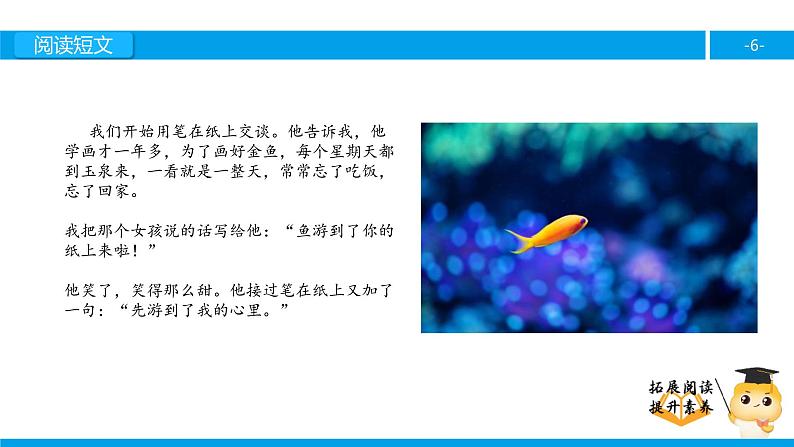 阅读短文

-6-

我们开始用笔在纸上交谈。他告诉我，他学画才一年多，为了画好金鱼，每个星期天都到玉泉来，一看就是一整天，常常忘了吃饭，忘了回家。

我把那个女孩说的话写给他：“鱼游到了你的纸上来啦！”

他笑了，笑得那么甜。他接过笔在纸上又加了一句：“先游到了我的心里。”

拓展阅读
提升素养